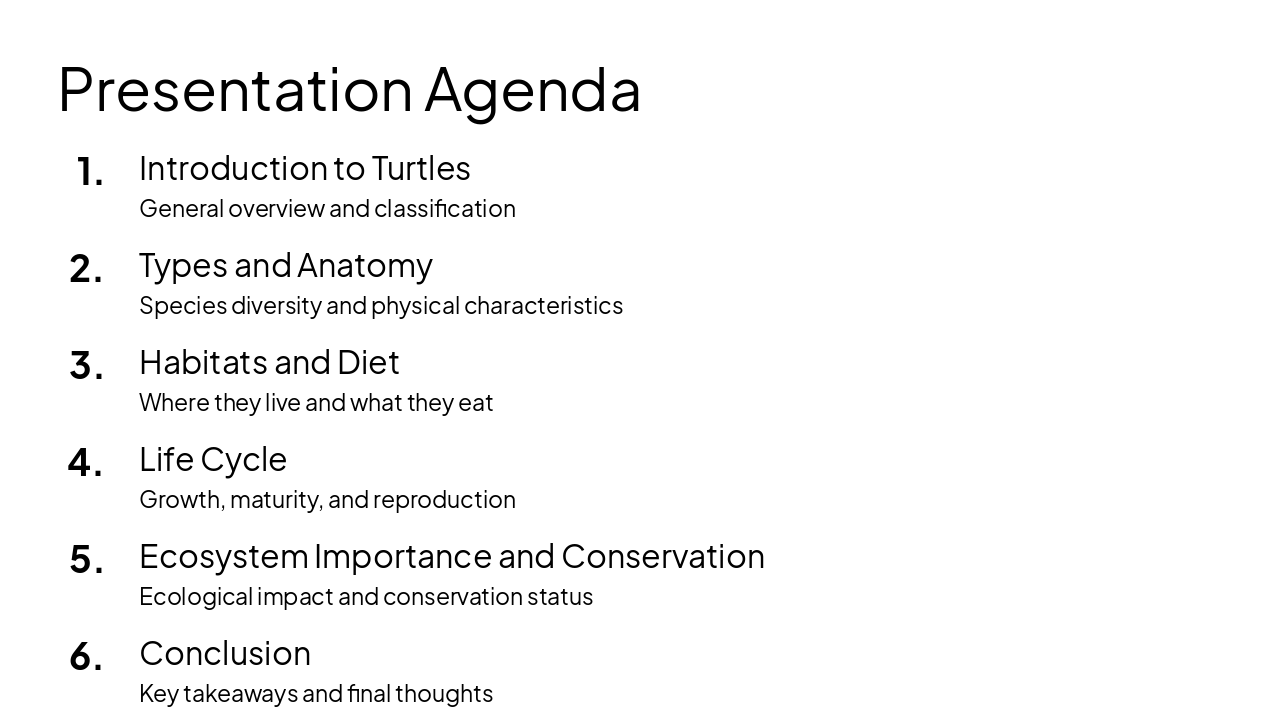 Presentation Agenda

1. Introduction to Turtles
General overview and classification

2. Types and Anatomy
Species diversity and physical characteristics

3. Habitats and Diet
Where they live and what they eat

4. Life Cycle
Growth, maturity, and reproduction

5. Ecosystem Importance and Conservation
Ecological impact and conservation status

6. Conclusion
Key takeaways and final thoughts